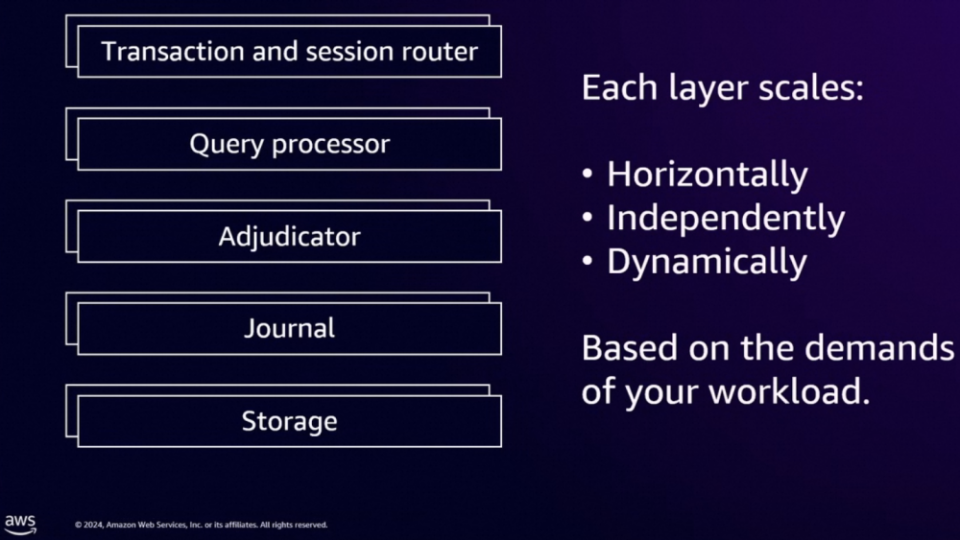 Transaction and session router

Query processor

Adjudicator

Journal

Storage

Each layer scales:

• Horizontally
• Independently
• Dynamically

Based on the demands of your workload.

aws

© 2024, Amazon Web Services, Inc. or its affiliates. All rights reserved.